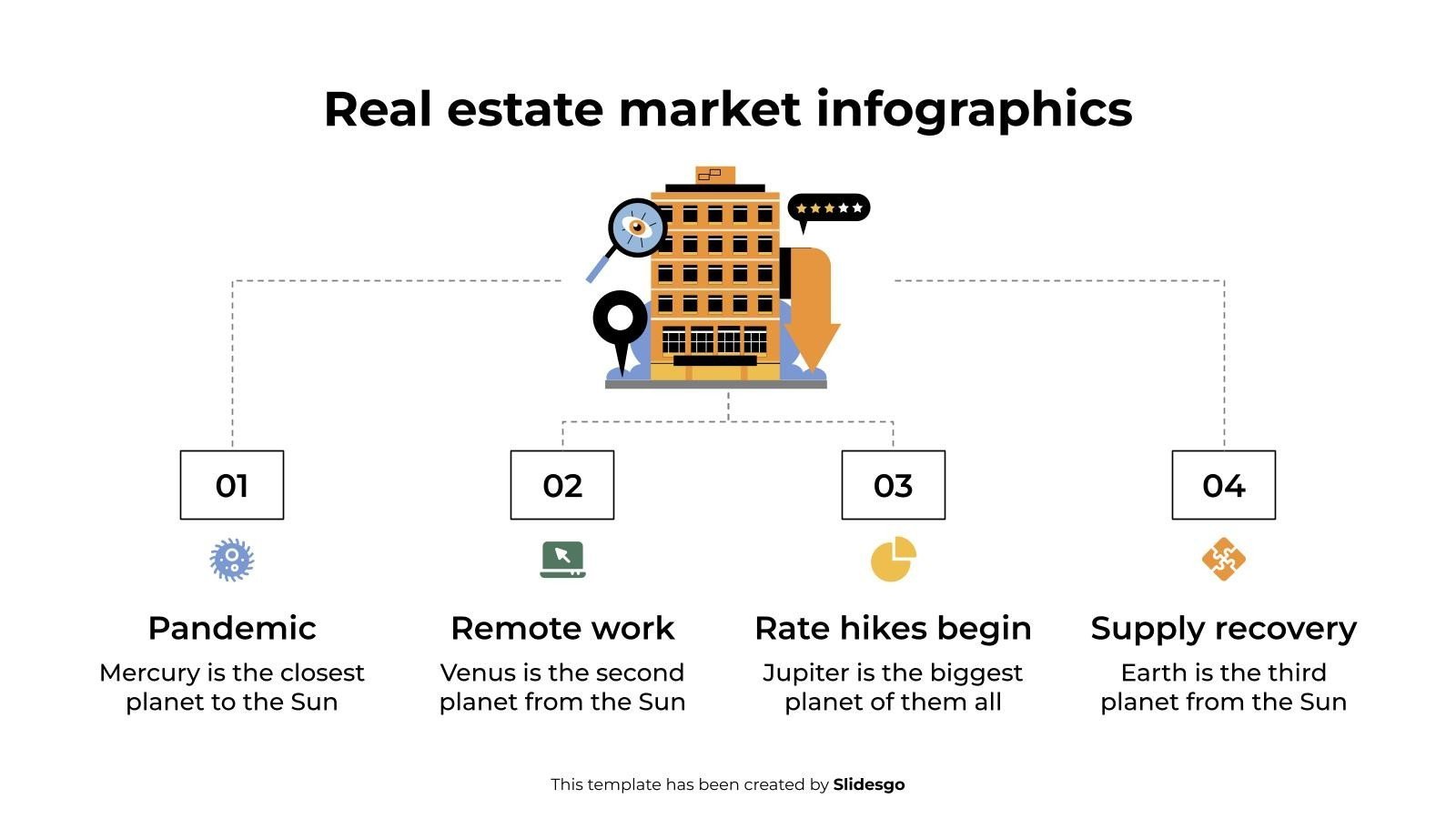 Real estate market infographics

01

Pandemic

Mercury is the closest planet to the Sun

02

Remote work

Venus is the second planet from the Sun

03

Rate hikes begin

Jupiter is the biggest planet of them all

04

Supply recovery

Earth is the third planet from the Sun

This template has been created by Slidesgo